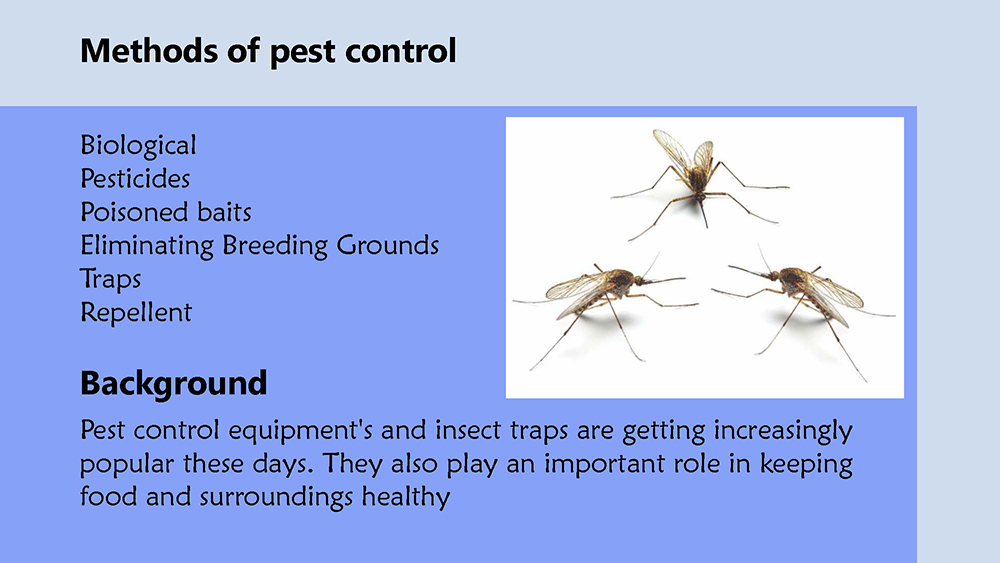 Methods of pest control

Biological
Pesticides
Poisoned baits
Eliminating Breeding Grounds
Traps
Repellent

Background

Pest control equipment's and insect traps are getting increasingly popular these days. They also play an important role in keeping food and surroundings healthy